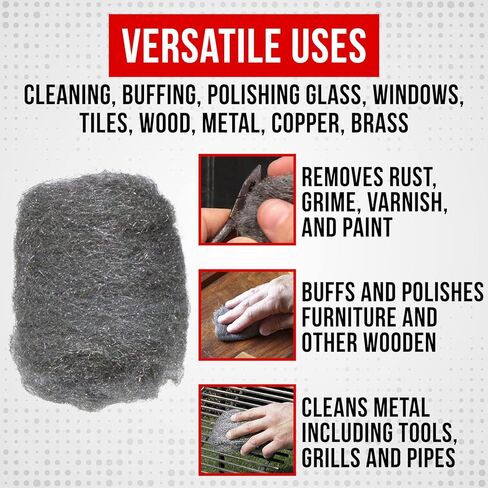 VERSATILE USES

CLEANING, BUFFING, POLISHING GLASS, WINDOWS, TILES, WOOD, METAL, COPPER, BRASS

REMOVES RUST, GRIME, VARNISH, AND PAINT

BUFFS AND POLISHES FURNITURE AND OTHER WOODEN

CLEANS METAL INCLUDING TOOLS, GRILLS AND PIPES